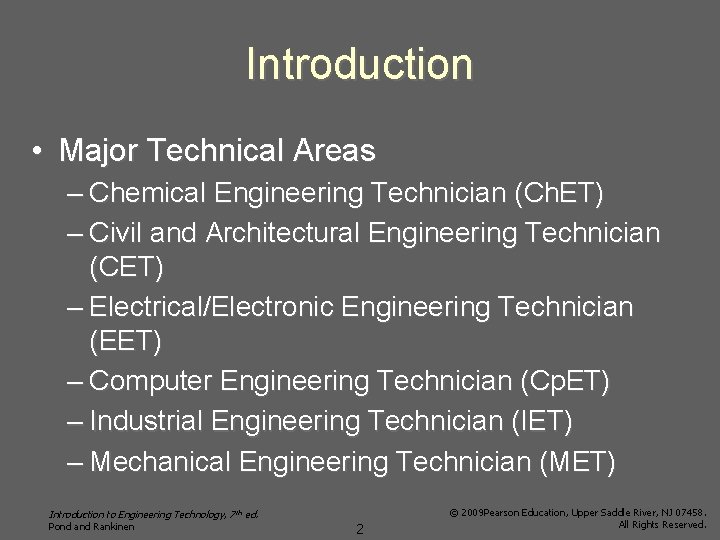 Introduction

• Major Technical Areas
– Chemical Engineering Technician (ChET)
– Civil and Architectural Engineering Technician (CET)
– Electrical/Electronic Engineering Technician (EET)
– Computer Engineering Technician (CpET)
– Industrial Engineering Technician (IET)
– Mechanical Engineering Technician (MET)

Introduction to Engineering Technology, 7th ed.
Pond and Rankinen

2

© 2009Pearson Education, Upper Saddle River, NJ 07458.
All Rights Reserved.